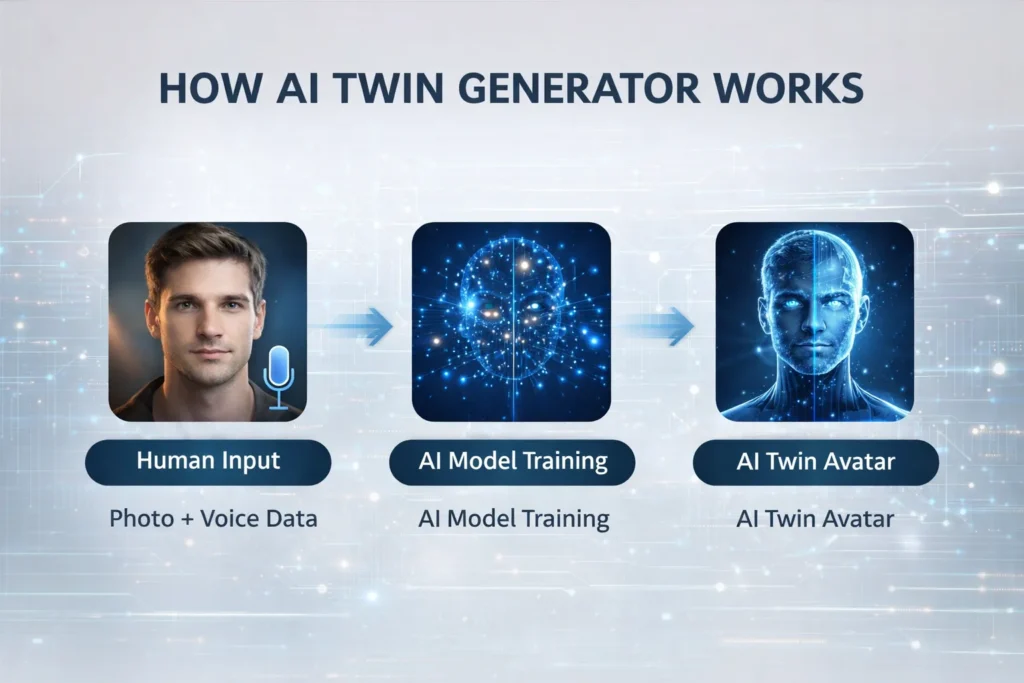 HOW AI TWIN GENERATOR WORKS

Human Input

Photo + Voice Data

AI Model Training

AI Model Training

AI Twin Avatar

AI Twin Avatar